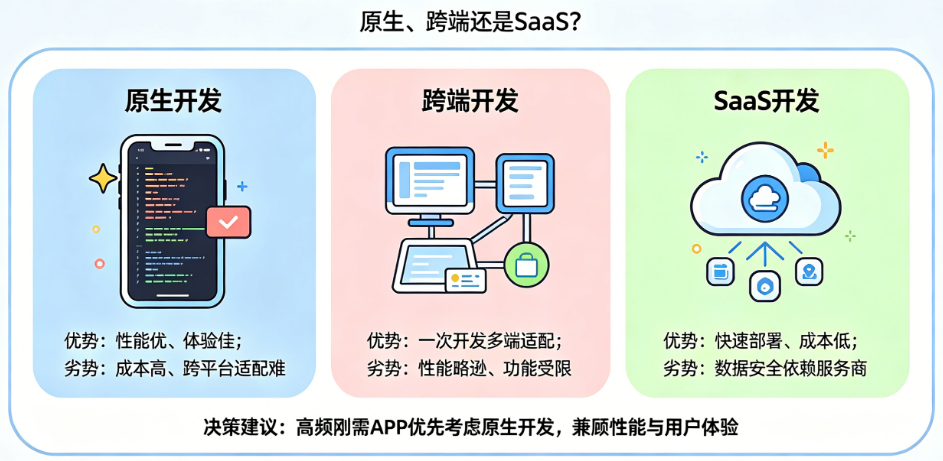 原生、跨端还是SaaS?

原生开发

优势：性能优、体验佳；
劣势：成本高、跨平台适配难

跨端开发

优势：一次开发多端适配；
劣势：性能略逊、功能受限

SaaS开发

优势：快速部署、成本低；
劣势：数据安全依赖服务商

决策建议：高频刚需APP优先考虑原生开发，兼顾性能与用户体验